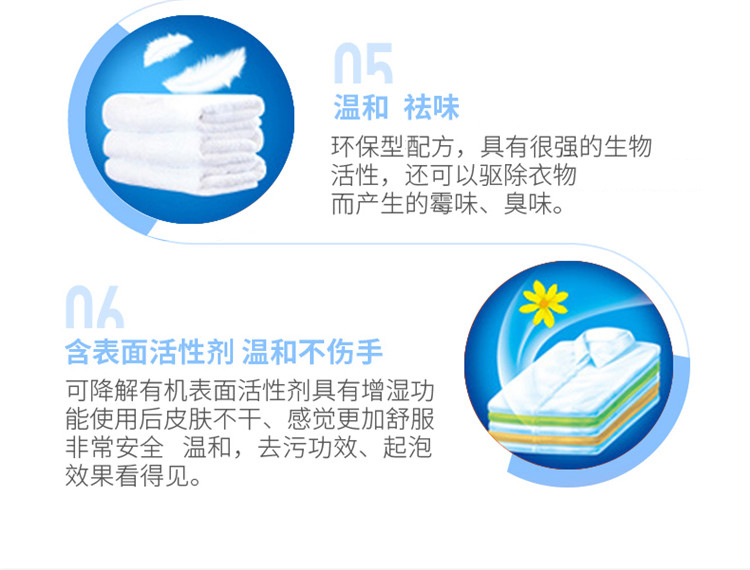 05
温和 祛味
环保型配方，具有很强的生物活性，还可以驱除衣物而产生的霉味、臭味。

06
含表面活性剂 温和不伤手
可降解有机表面活性剂具有增湿功能使用后皮肤不干、感觉更加舒服非常安全 温和，去污功效、起泡效果看得见。